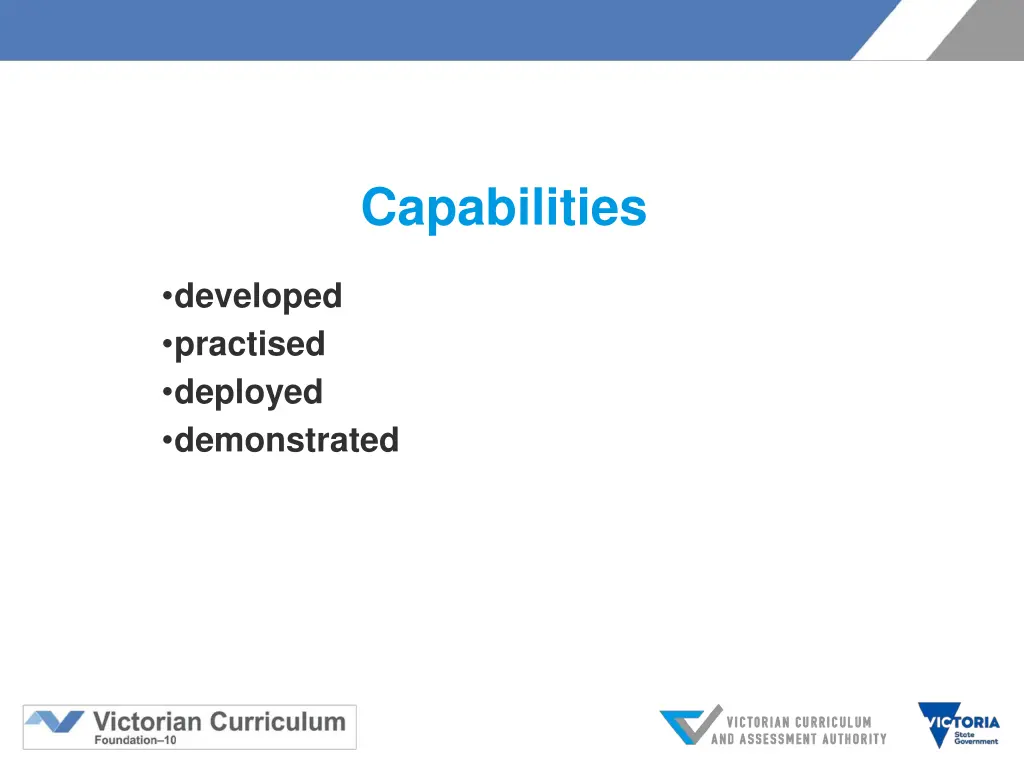 Capabilities

•developed
•practised
•deployed
•demonstrated

Victorian Curriculum
Foundation–10

VICTORIAN CURRICULUM
AND ASSESSMENT AUTHORITY

VICTORIA
State
Government